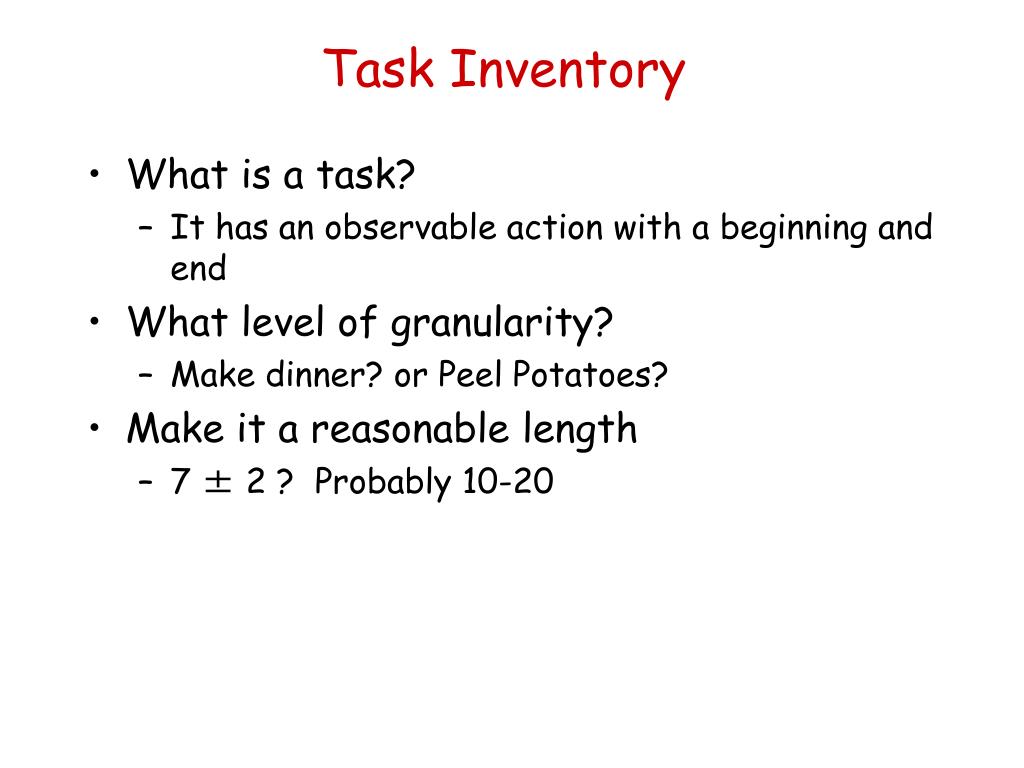 Task Inventory

• What is a task?
– It has an observable action with a beginning and end
• What level of granularity?
– Make dinner? or Peel Potatoes?
• Make it a reasonable length
– $7 \pm 2$ ? Probably 10-20